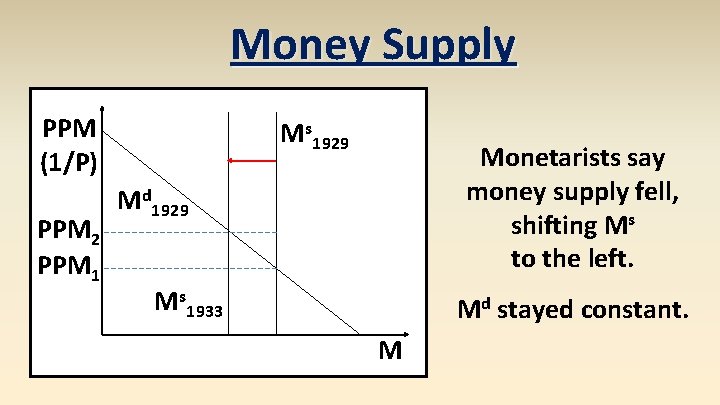 Money Supply

PPM (1/P)

$M^s_{1929}$

$M^d_{1929}$

$PPM_2$

$PPM_1$

$M^s_{1933}$

M

Monetarists say money supply fell, shifting $M^s$ to the left.

$M^d$ stayed constant.